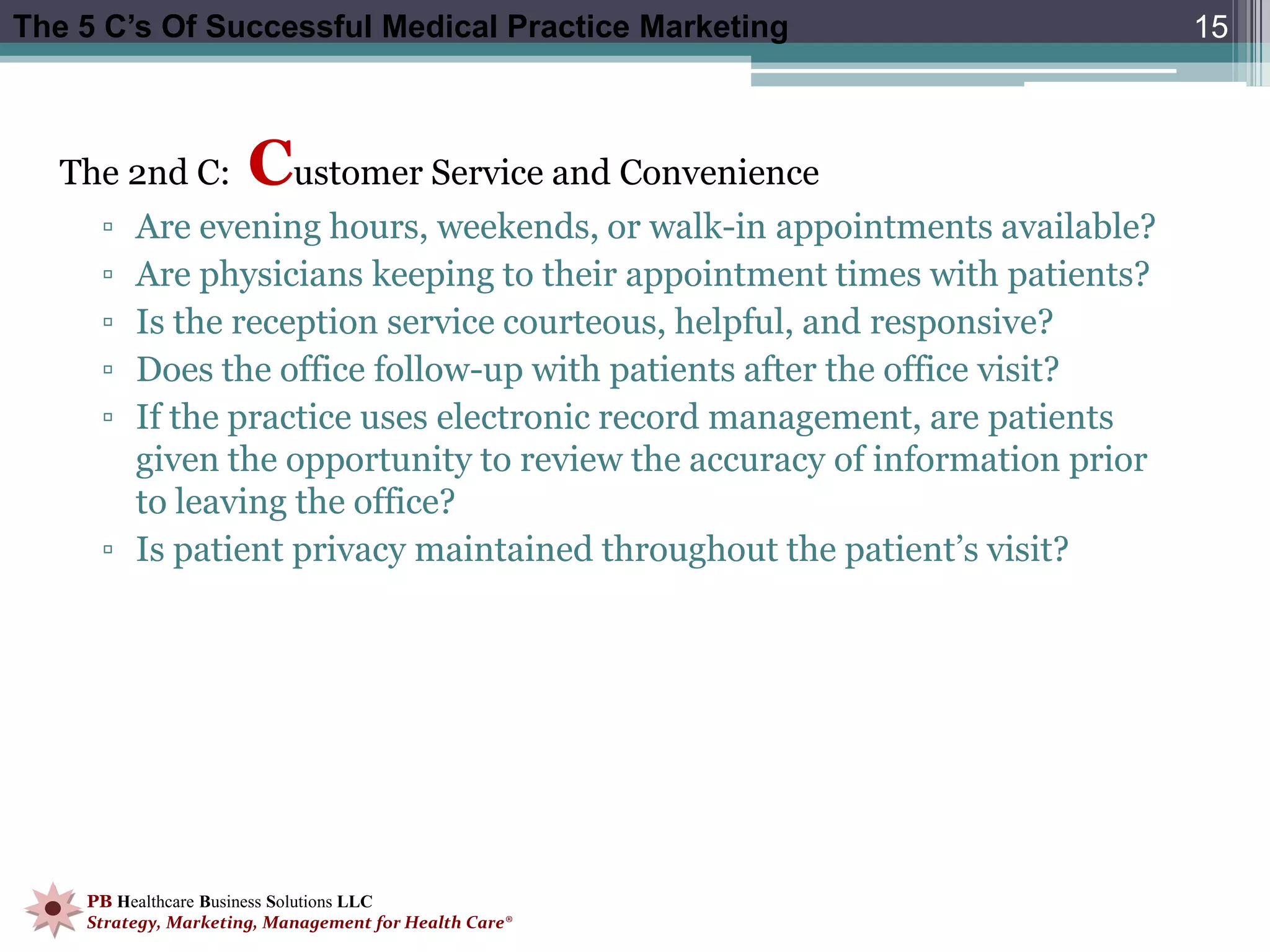 The 5 C's Of Successful Medical Practice Marketing

15

The 2nd C: Customer Service and Convenience

▫ Are evening hours, weekends, or walk-in appointments available?
▫ Are physicians keeping to their appointment times with patients?
▫ Is the reception service courteous, helpful, and responsive?
▫ Does the office follow-up with patients after the office visit?
▫ If the practice uses electronic record management, are patients given the opportunity to review the accuracy of information prior to leaving the office?
▫ Is patient privacy maintained throughout the patient's visit?

PB Healthcare Business Solutions LLC
Strategy, Marketing, Management for Health Care®